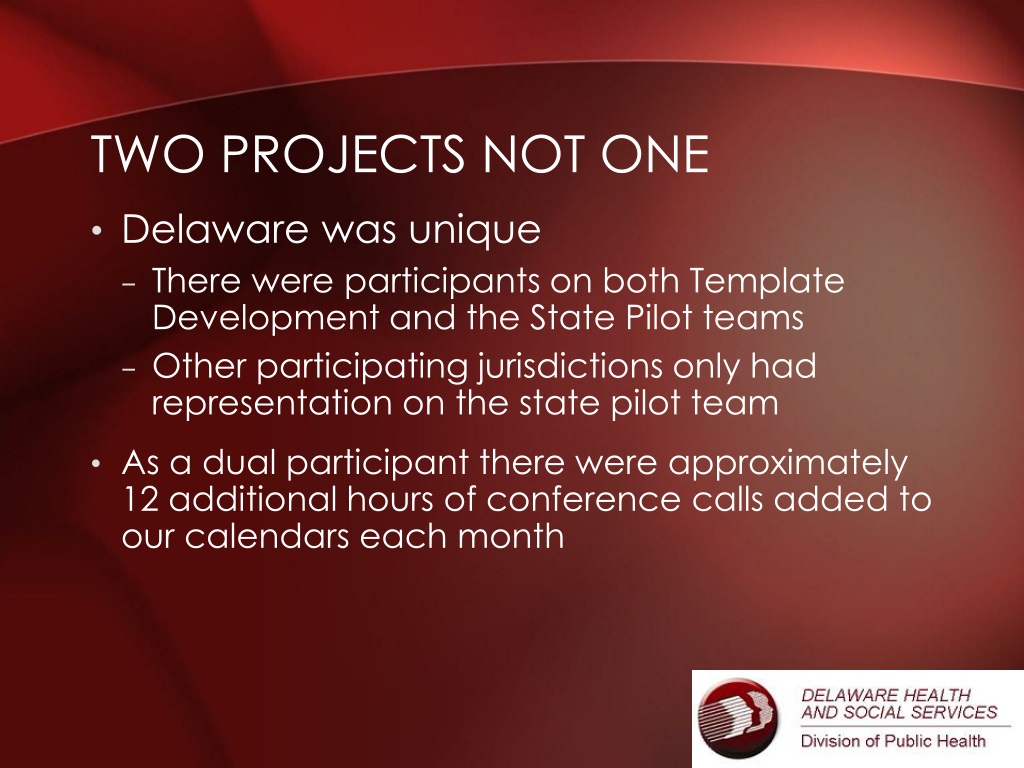 TWO PROJECTS NOT ONE

• Delaware was unique
– There were participants on both Template Development and the State Pilot teams
– Other participating jurisdictions only had representation on the state pilot team

• As a dual participant there were approximately 12 additional hours of conference calls added to our calendars each month

DELAWARE HEALTH AND SOCIAL SERVICES
Division of Public Health